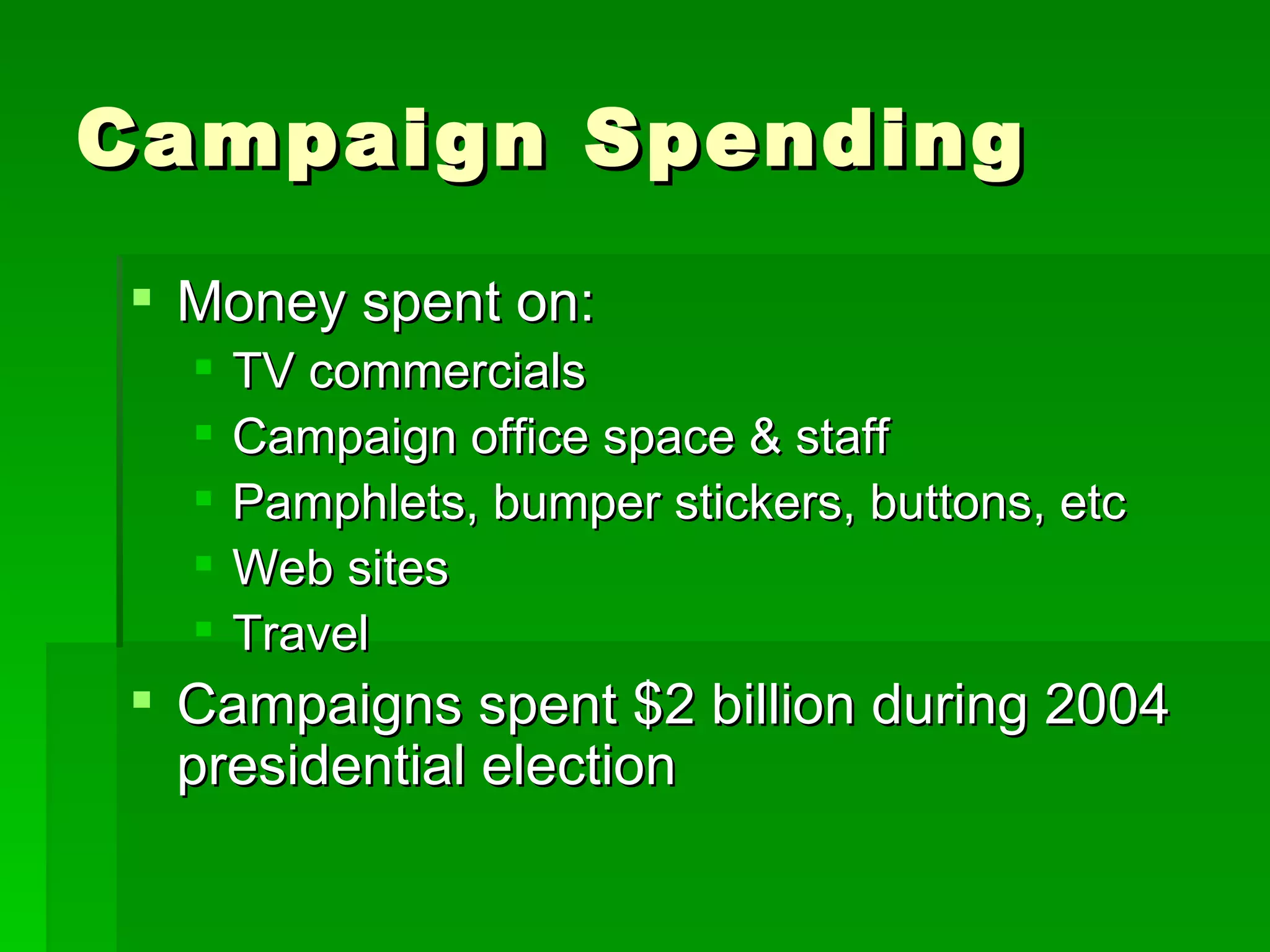 Campaign Spending

- Money spent on:
  - TV commercials
  - Campaign office space & staff
  - Pamphlets, bumper stickers, buttons, etc
  - Web sites
  - Travel
- Campaigns spent \$2 billion during 2004 presidential election